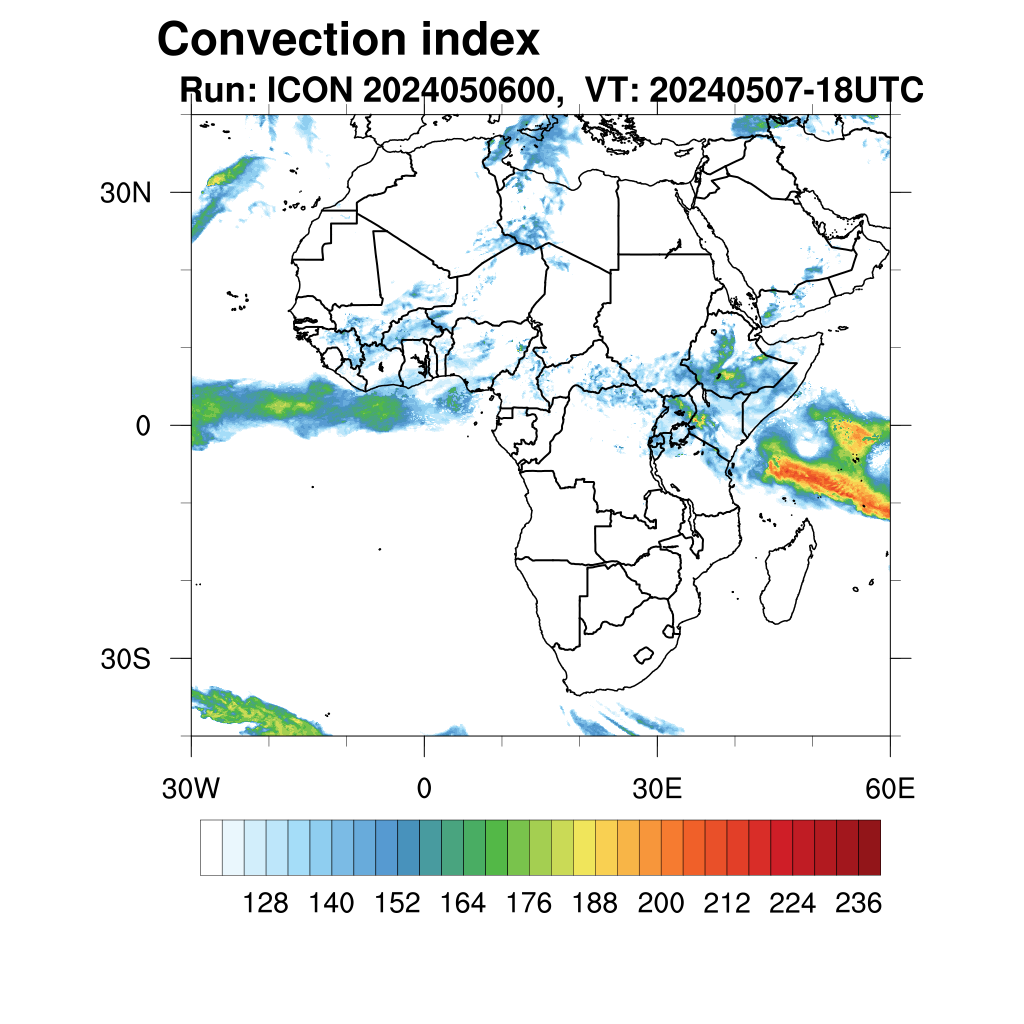 Convection index
Run: ICON 2024050600,  VT: 20240507-18UTC

30N
0
30S

30W
0
30E
60E

128 140 152 164 176 188 200 212 224 236